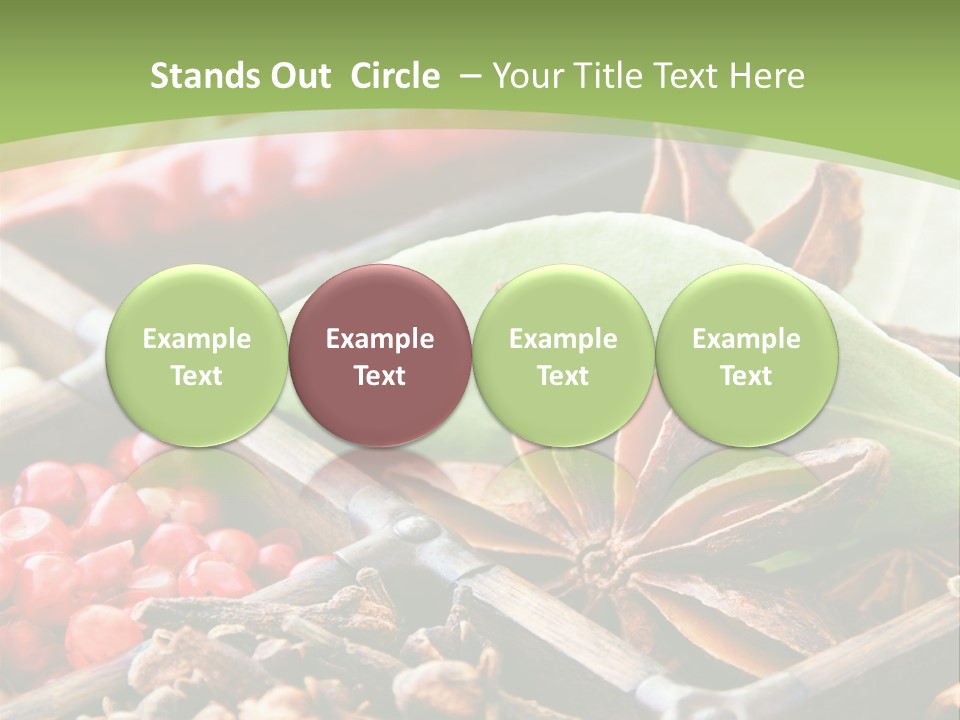 Stands Out Circle – Your Title Text Here

Example Text

Example Text

Example Text

Example Text